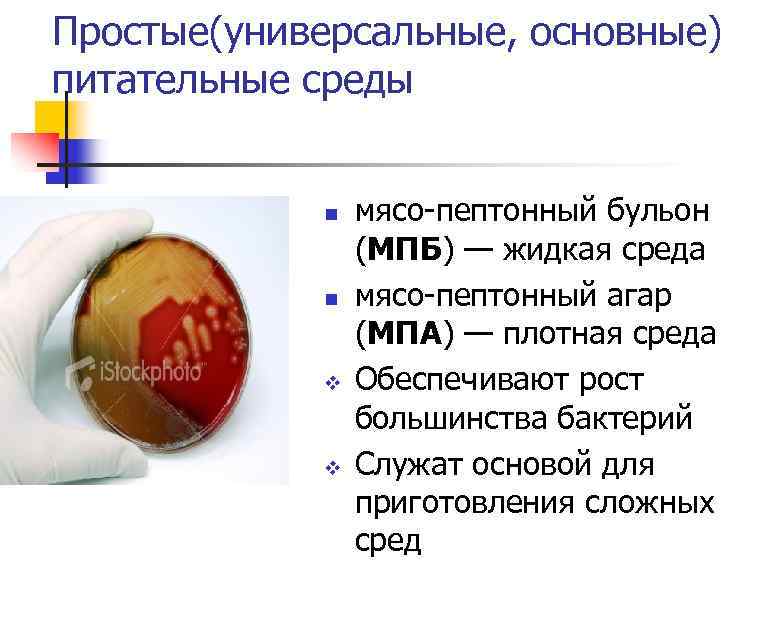 Простые(универсальные, основные) питательные среды

iStockphoto

- мясо-пептонный бульон (МПБ) — жидкая среда
- мясо-пептонный агар (МПА) — плотная среда
- Обеспечивают рост большинства бактерий
- Служат основой для приготовления сложных сред